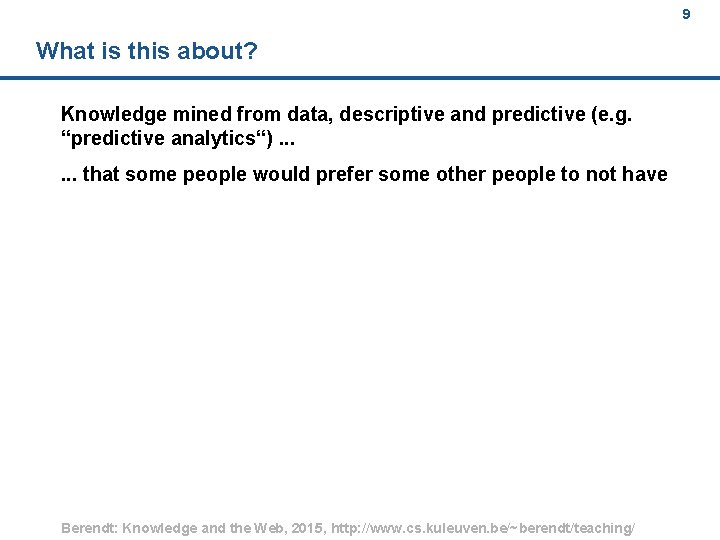 9

What is this about?

Knowledge mined from data, descriptive and predictive (e.g. “predictive analytics“) ...

... that some people would prefer some other people to not have

Berendt: Knowledge and the Web, 2015, http://www.cs.kuleuven.be/~berendt/teaching/